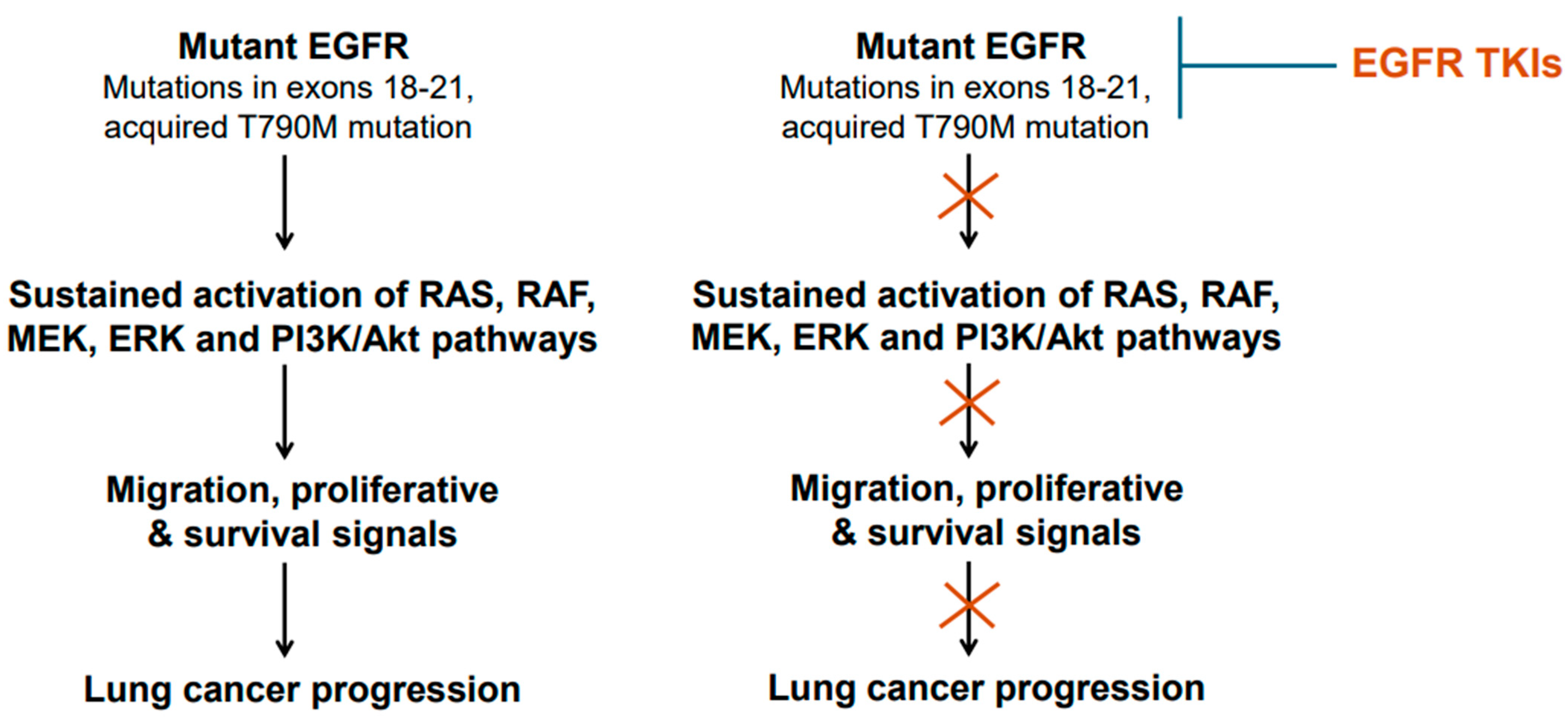 Mutant EGFR
Mutations in exons 18-21, acquired T790M mutation

Sustained activation of RAS, RAF, MEK, ERK and PI3K/Akt pathways

Migration, proliferative & survival signals

Lung cancer progression

Mutant EGFR
Mutations in exons 18-21, acquired T790M mutation

EGFR TKIs

Sustained activation of RAS, RAF, MEK, ERK and PI3K/Akt pathways

Migration, proliferative & survival signals

Lung cancer progression